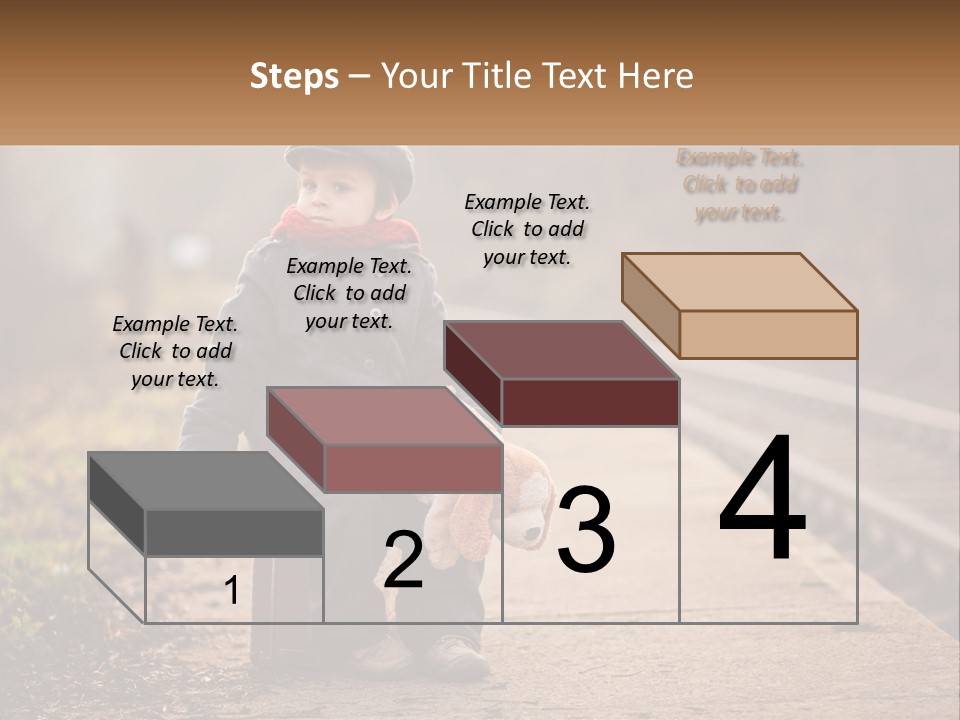 Steps – Your Title Text Here

Example Text. Click to add your text.

Example Text. Click to add your text.

Example Text. Click to add your text.

Example Text. Click to add your text.

1

2

3

4